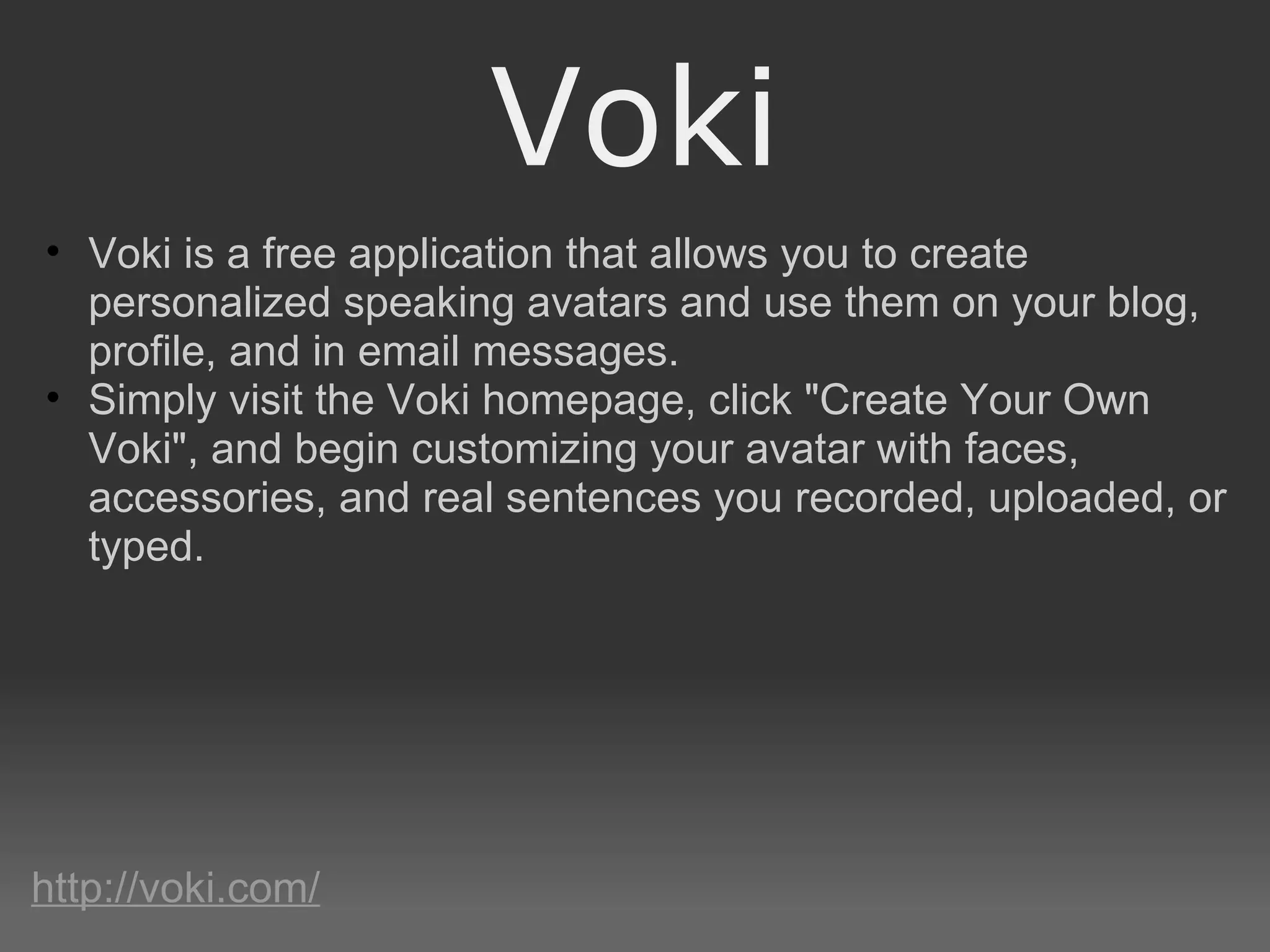 Voki

• Voki is a free application that allows you to create personalized speaking avatars and use them on your blog, profile, and in email messages.
• Simply visit the Voki homepage, click "Create Your Own Voki", and begin customizing your avatar with faces, accessories, and real sentences you recorded, uploaded, or typed.

http://voki.com/